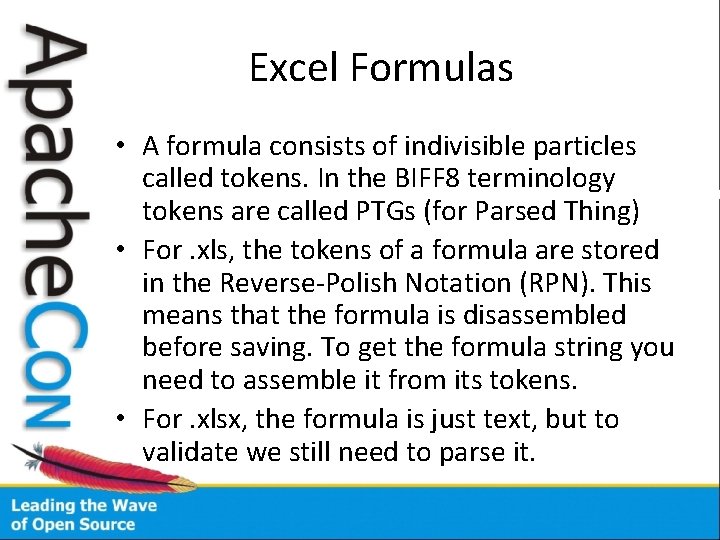 ApacheCon

Excel Formulas

• A formula consists of indivisible particles called tokens. In the BIFF8 terminology tokens are called PTGs (for Parsed Thing)
• For .xls, the tokens of a formula are stored in the Reverse-Polish Notation (RPN). This means that the formula is disassembled before saving. To get the formula string you need to assemble it from its tokens.
• For .xlsx, the formula is just text, but to validate we still need to parse it.

Leading the Wave of Open Source